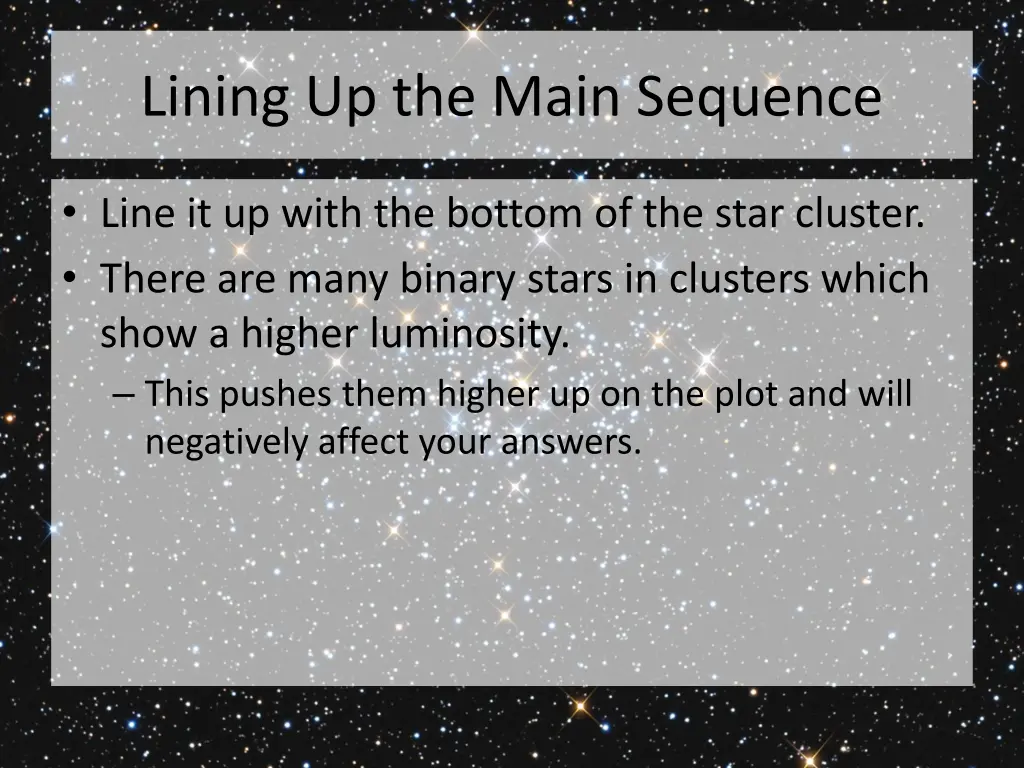 Lining Up the Main Sequence

• Line it up with the bottom of the star cluster.
• There are many binary stars in clusters which show a higher luminosity.
– This pushes them higher up on the plot and will negatively affect your answers.